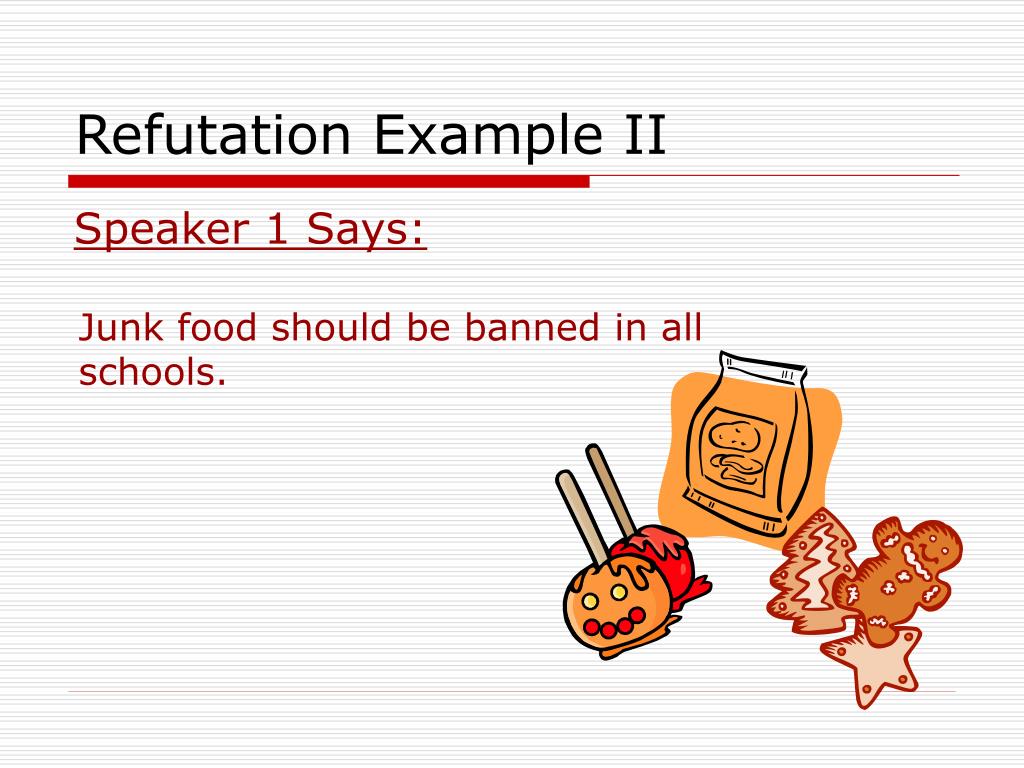 Refutation Example II

Speaker 1 Says:

Junk food should be banned in all schools.